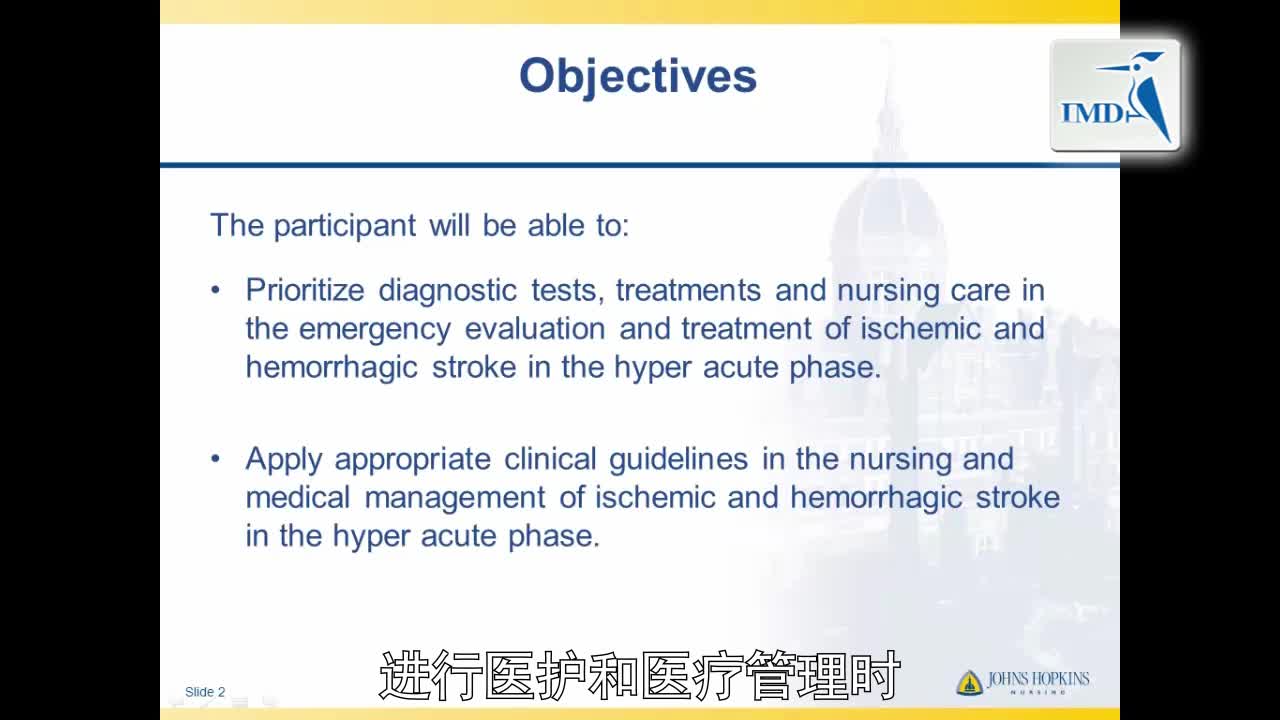 Objectives

IMD

The participant will be able to:

• Prioritize diagnostic tests, treatments and nursing care in the emergency evaluation and treatment of ischemic and hemorrhagic stroke in the hyper acute phase.

• Apply appropriate clinical guidelines in the nursing and medical management of ischemic and hemorrhagic stroke in the hyper acute phase.

Slide 2

进行医护和医疗管理时

JOHNS HOPKINS NURSING